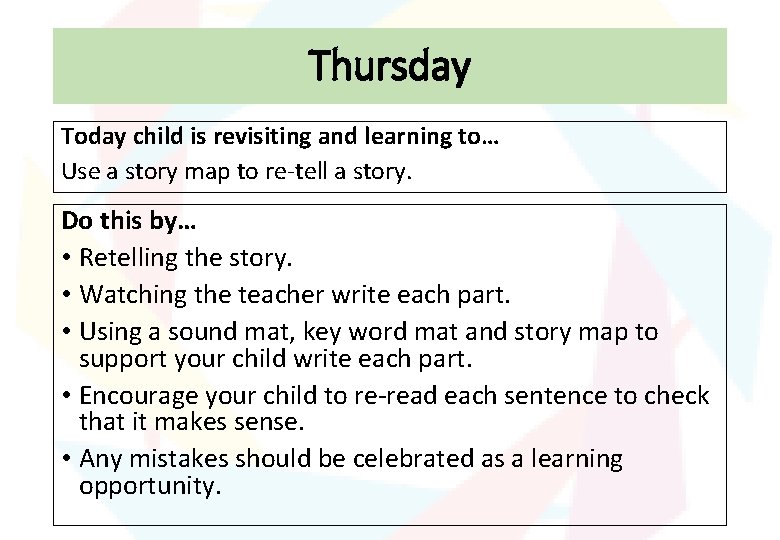 Thursday

Today child is revisiting and learning to…
Use a story map to re-tell a story.

Do this by…
• Retelling the story.
• Watching the teacher write each part.
• Using a sound mat, key word mat and story map to support your child write each part.
• Encourage your child to re-read each sentence to check that it makes sense.
• Any mistakes should be celebrated as a learning opportunity.